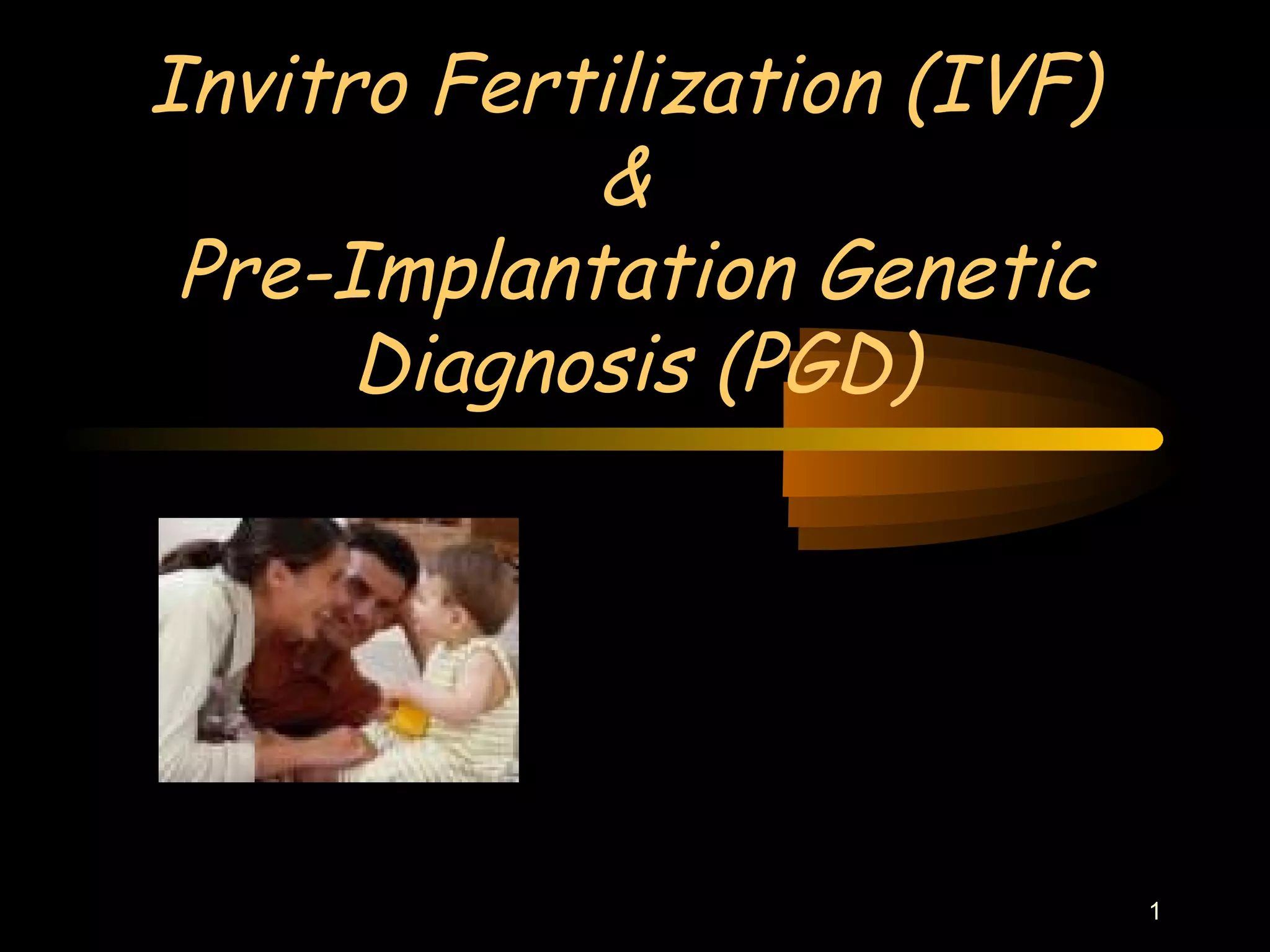 Invitro Fertilization (IVF)
&
Pre-Implantation Genetic Diagnosis (PGD)

1